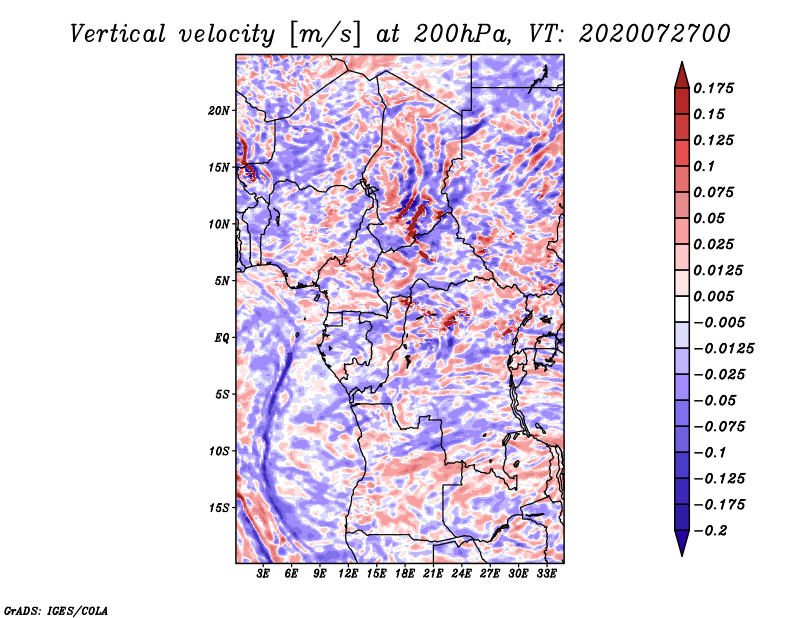 Vertical velocity [m/s] at 200hPa, VT: 2020072700

20N
15N
10N
5N
EQ
5S
10S
15S

3E 6E 9E 12E 15E 18E 21E 24E 27E 30E 33E

0.175
0.15
0.125
0.1
0.075
0.05
0.025
0.0125
0.005
−0.005
−0.0125
−0.025
−0.05
−0.075
−0.1
−0.125
−0.175
−0.2

GrADS: IGES/COLA